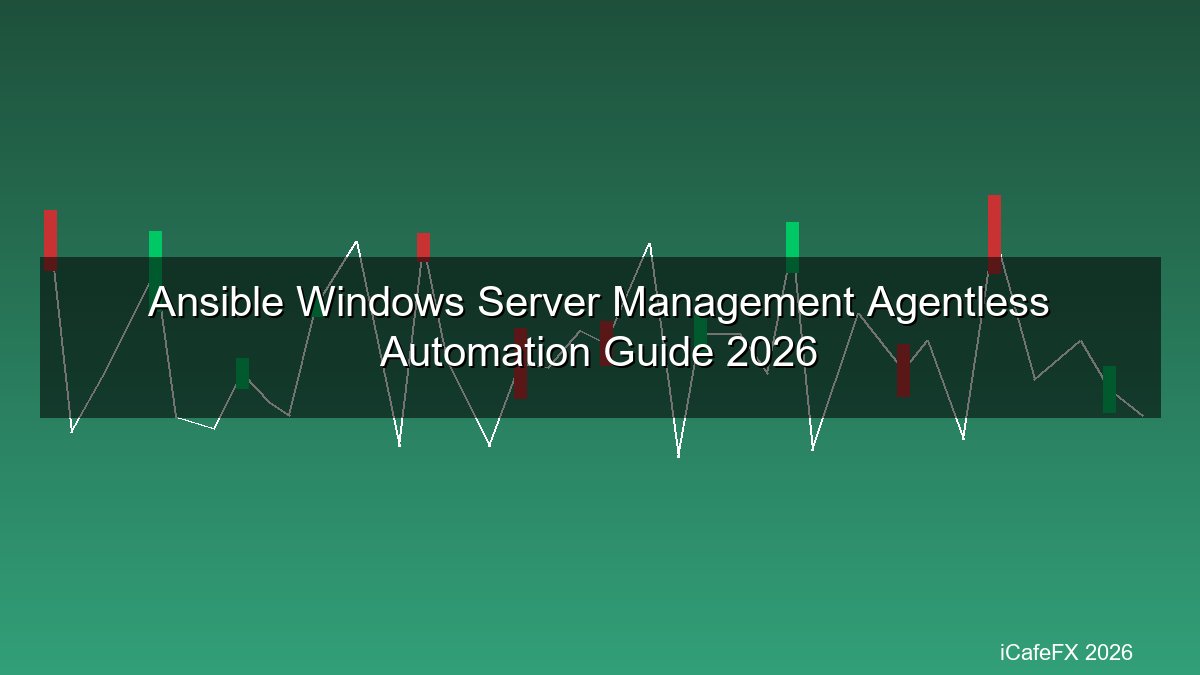 Ansible Windows Server Management Agentless Automation Guide 2026

iCafeFX 2026